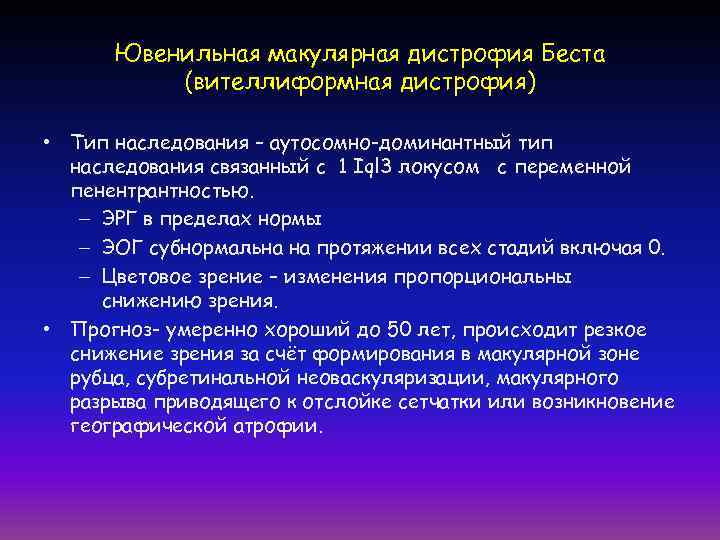 Ювенильная макулярная дистрофия Беста (вителлиформная дистрофия)

• Тип наследования – аутосомно-доминантный тип наследования связанный с 1 Iql3 локусом с переменной пенентрантностью.
– ЭРГ в пределах нормы
– ЭОГ субнормальна на протяжении всех стадий включая 0.
– Цветовое зрение – изменения пропорциональны снижению зрения.
• Прогноз- умеренно хороший до 50 лет, происходит резкое снижение зрения за счёт формирования в макулярной зоне рубца, субретинальной неоваскуляризации, макулярного разрыва приводящего к отслойке сетчатки или возникновение географической атрофии.